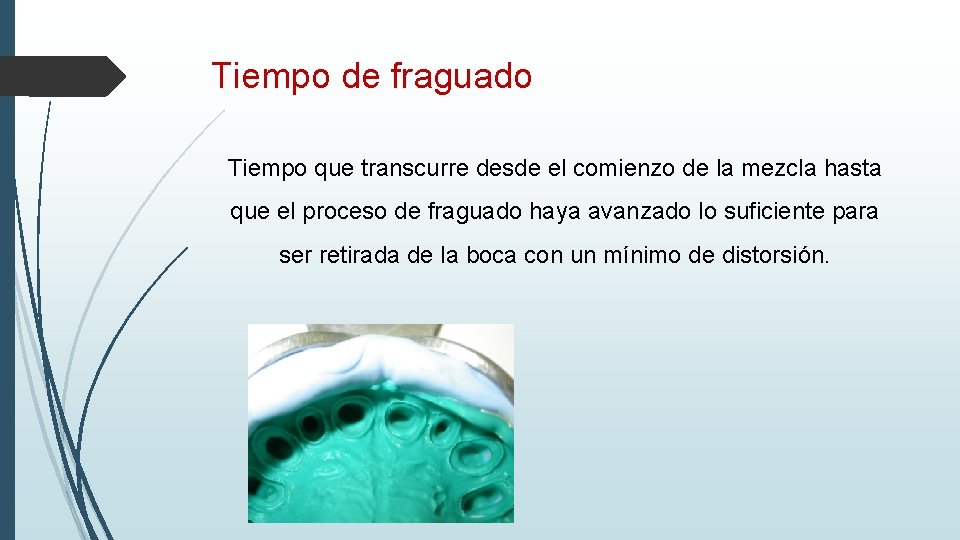 Tiempo de fraguado

Tiempo que transcurre desde el comienzo de la mezcla hasta que el proceso de fraguado haya avanzado lo suficiente para ser retirada de la boca con un mínimo de distorsión.